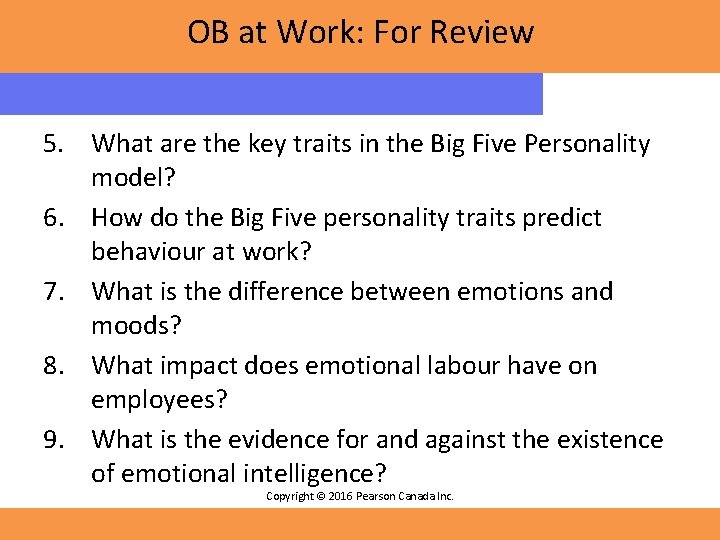 OB at Work: For Review

5. What are the key traits in the Big Five Personality model?

6. How do the Big Five personality traits predict behaviour at work?

7. What is the difference between emotions and moods?

8. What impact does emotional labour have on employees?

9. What is the evidence for and against the existence of emotional intelligence?

Copyright © 2016 Pearson Canada Inc.